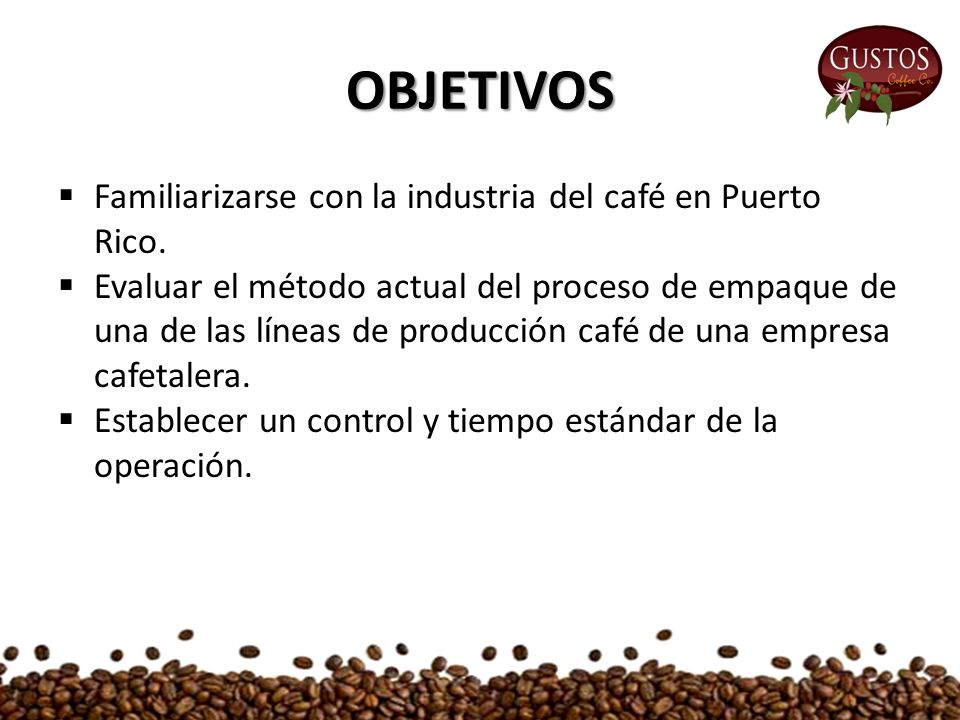 OBJETIVOS

GUSTOS
Coffee Co.

▪ Familiarizarse con la industria del café en Puerto Rico.
▪ Evaluar el método actual del proceso de empaque de una de las líneas de producción café de una empresa cafetalera.
▪ Establecer un control y tiempo estándar de la operación.